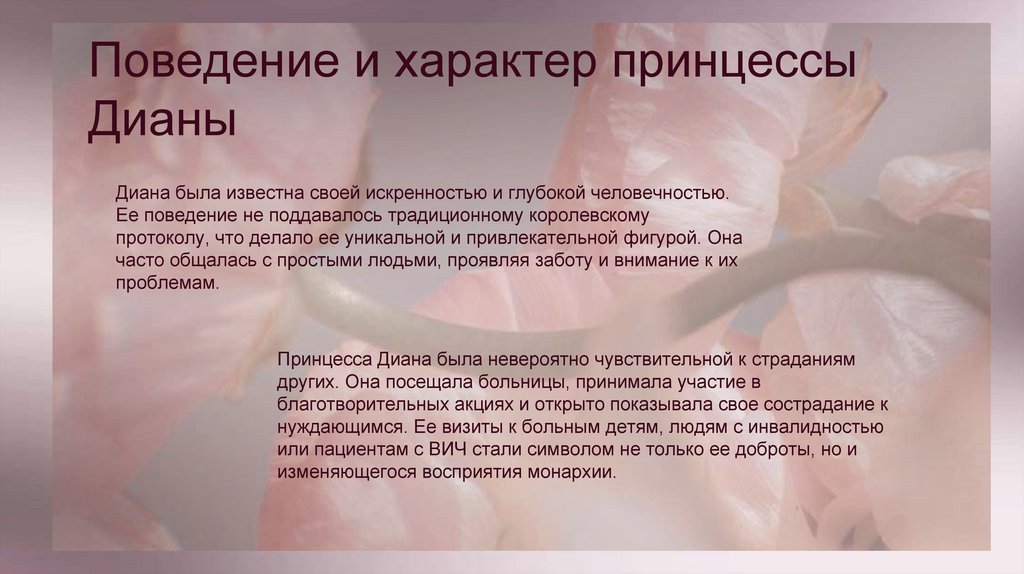 Поведение и характер принцессы Дианы

Диана была известна своей искренностью и глубокой человечностью. Ее поведение не поддавалось традиционному королевскому протоколу, что делало ее уникальной и привлекательной фигурой. Она часто общалась с простыми людьми, проявляя заботу и внимание к их проблемам.

Принцесса Диана была невероятно чувствительной к страданиям других. Она посещала больницы, принимала участие в благотворительных акциях и открыто показывала свое сострадание к нуждающимся. Ее визиты к больным детям, людям с инвалидностью или пациентам с ВИЧ стали символом не только ее доброты, но и изменяющегося восприятия монархии.